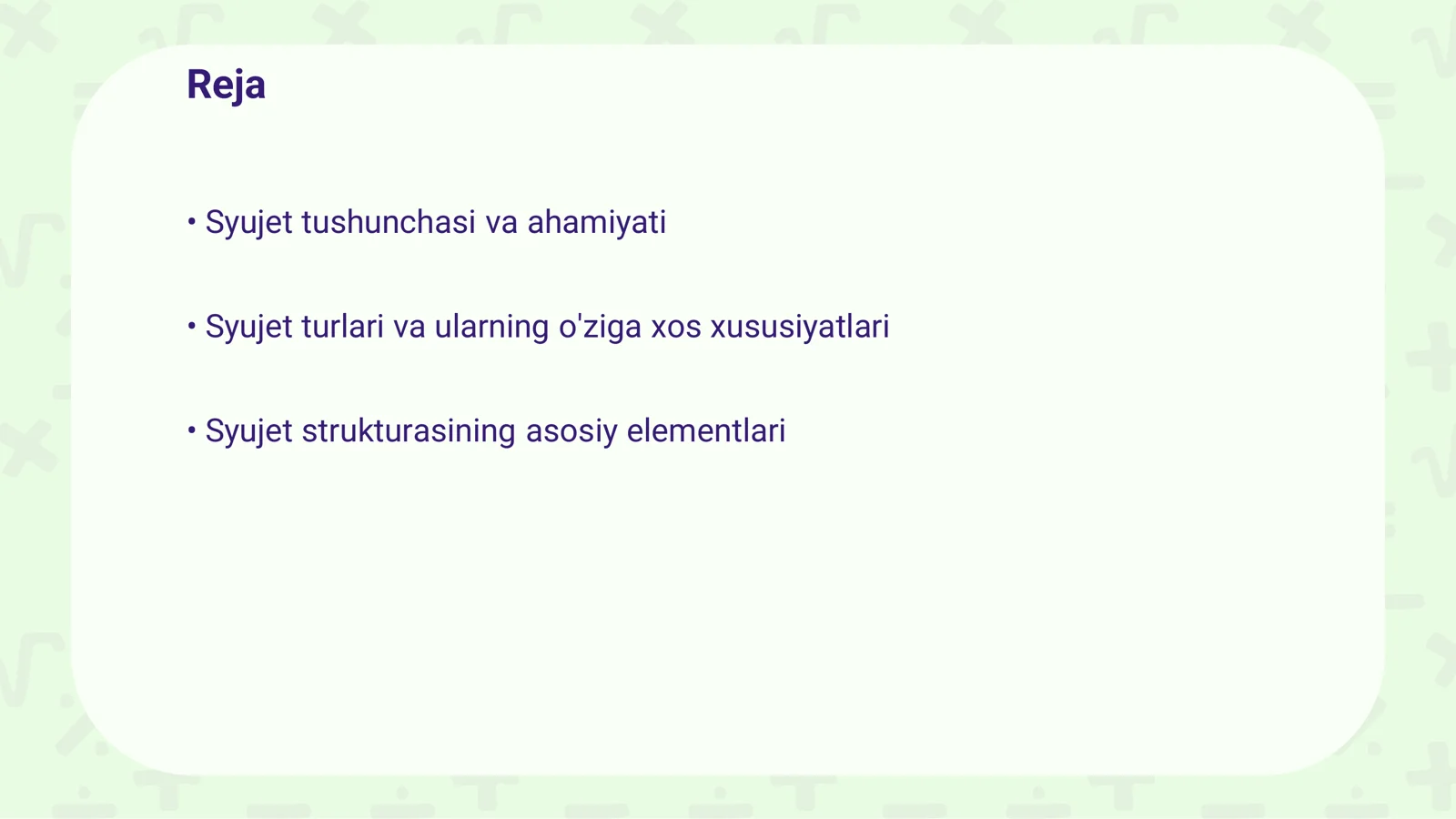 Reja

• Syujet tushunchasi va ahamiyati

• Syujet turlari va ularning o'ziga xos xususiyatlari

• Syujet strukturasining asosiy elementlari